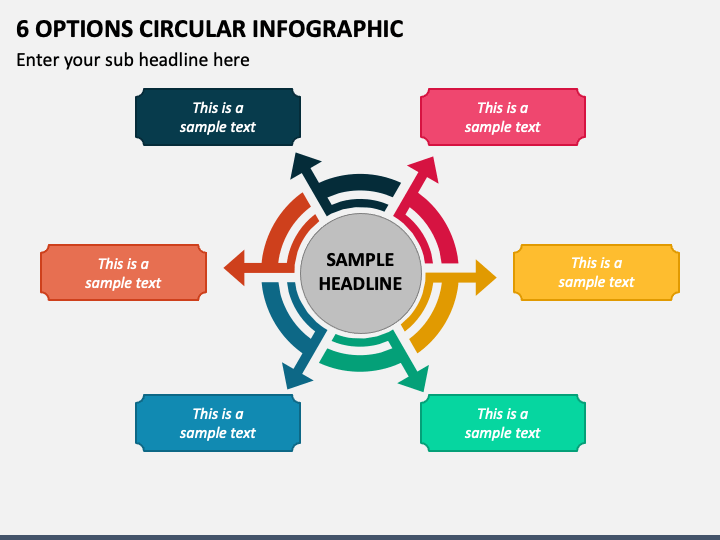 6 OPTIONS CIRCULAR INFOGRAPHIC

Enter your sub headline here

This is a sample text

This is a sample text

This is a sample text

SAMPLE HEADLINE

This is a sample text

This is a sample text

This is a sample text